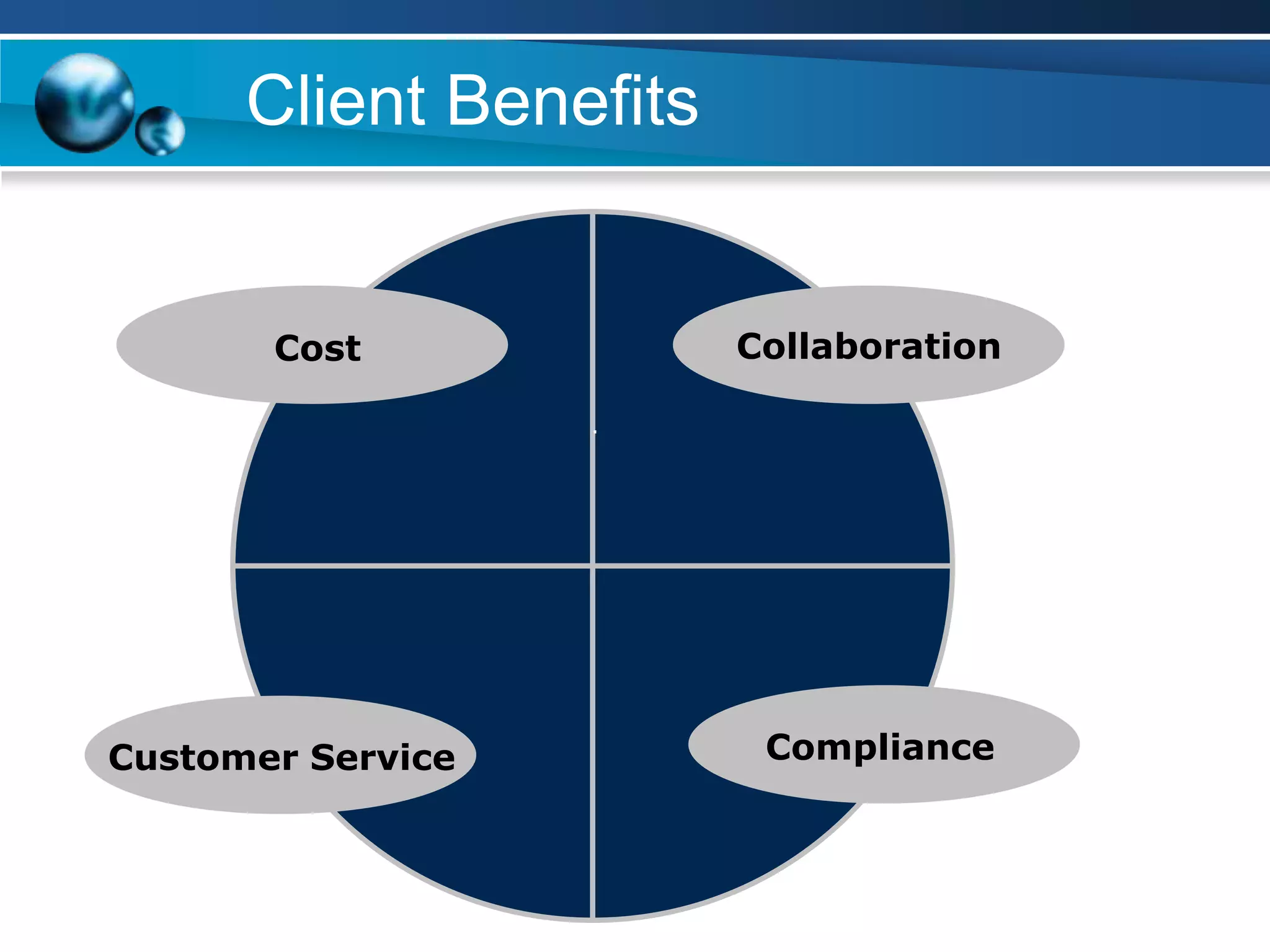 Client Benefits

Cost

Collaboration

Customer Service

Compliance